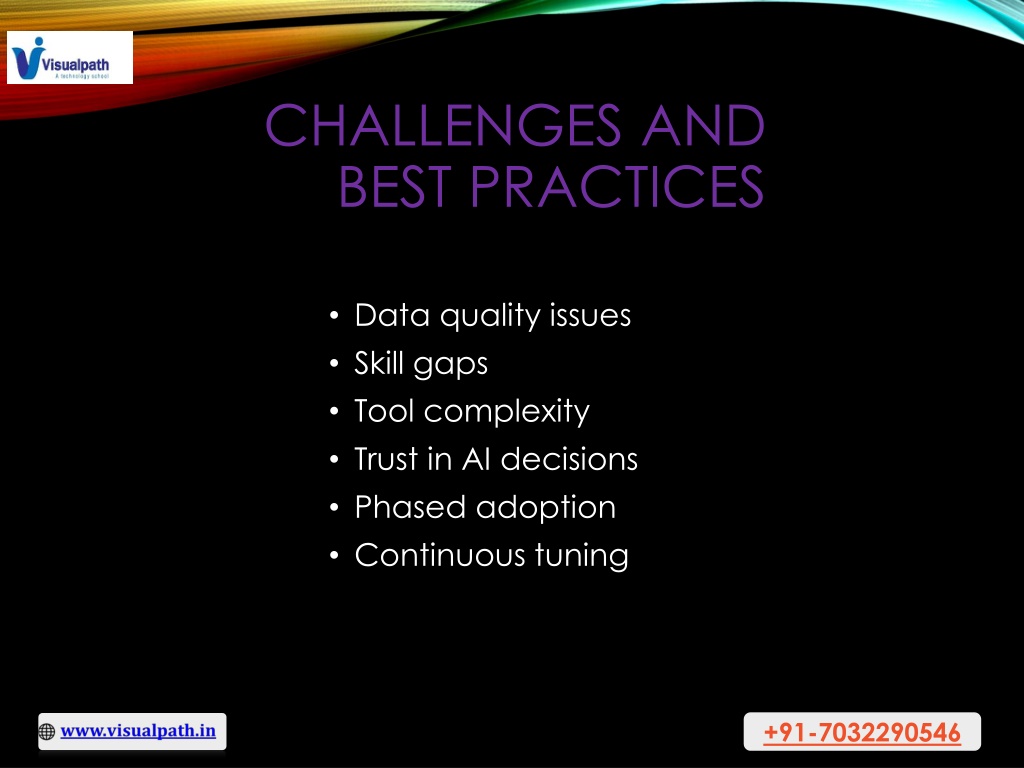 Visualpath
A technology school

CHALLENGES AND BEST PRACTICES

• Data quality issues
• Skill gaps
• Tool complexity
• Trust in AI decisions
• Phased adoption
• Continuous tuning

www.visualpath.in

+91-7032290546